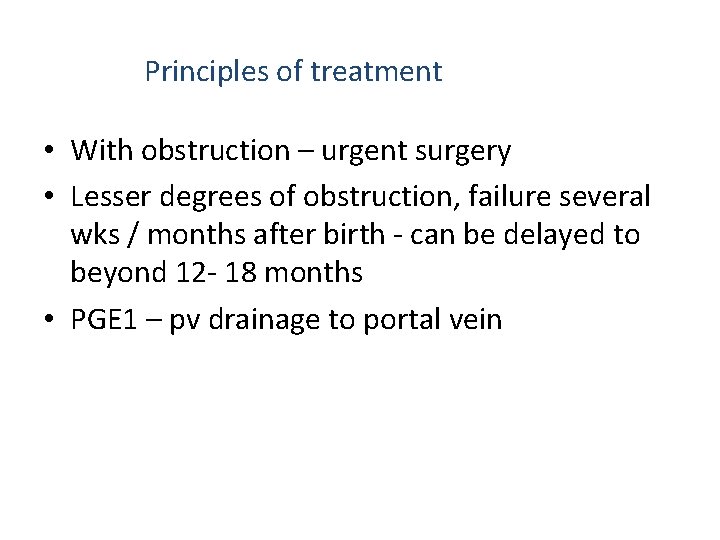 Principles of treatment

• With obstruction – urgent surgery
• Lesser degrees of obstruction, failure several wks / months after birth - can be delayed to beyond 12- 18 months
• PGE1 – pv drainage to portal vein